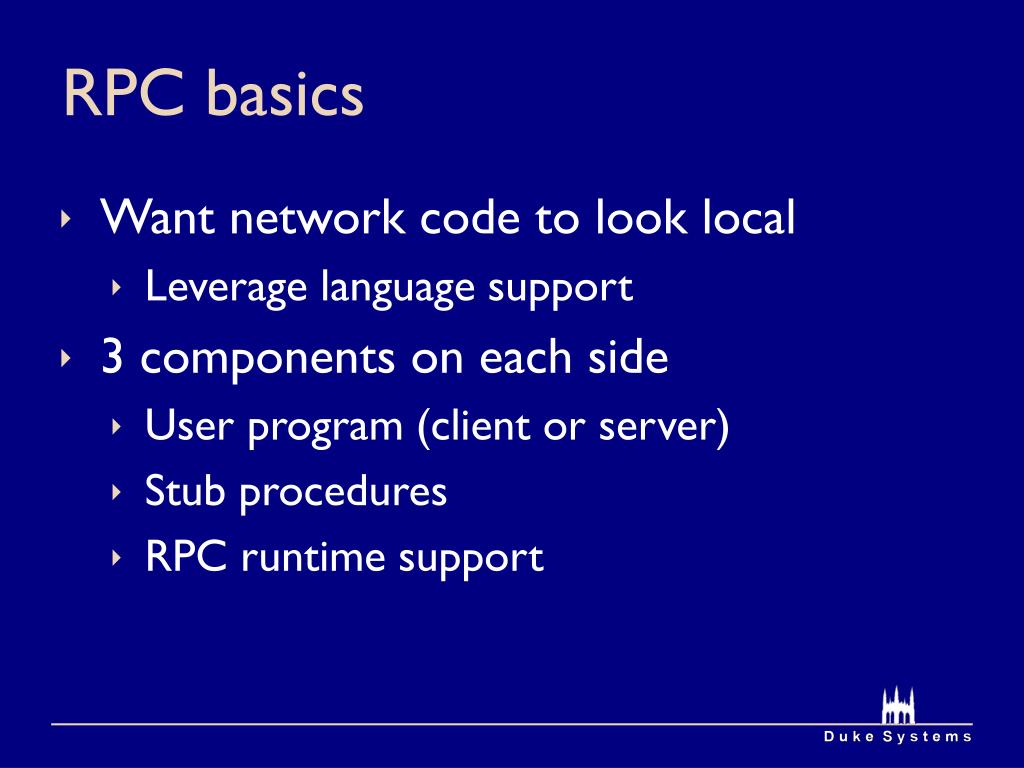 RPC basics

‣ Want network code to look local
  ‣ Leverage language support
‣ 3 components on each side
  ‣ User program (client or server)
  ‣ Stub procedures
  ‣ RPC runtime support

Duke Systems